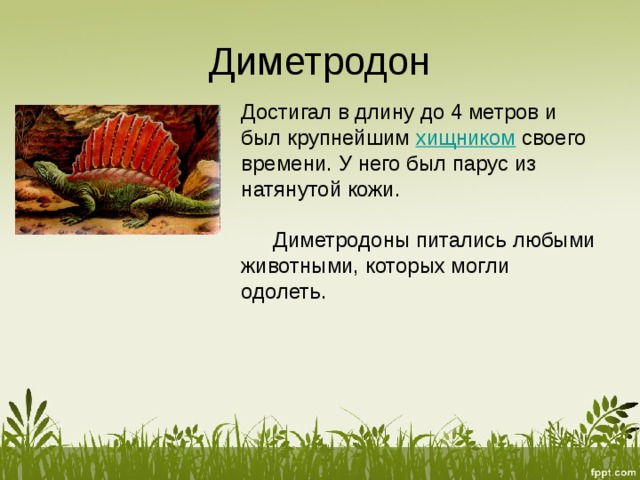 Диметродон

Достигал в длину до 4 метров и был крупнейшим хищником своего времени. У него был парус из натянутой кожи.

Диметродоны питались любыми животными, которых могли одолеть.

fppt.com